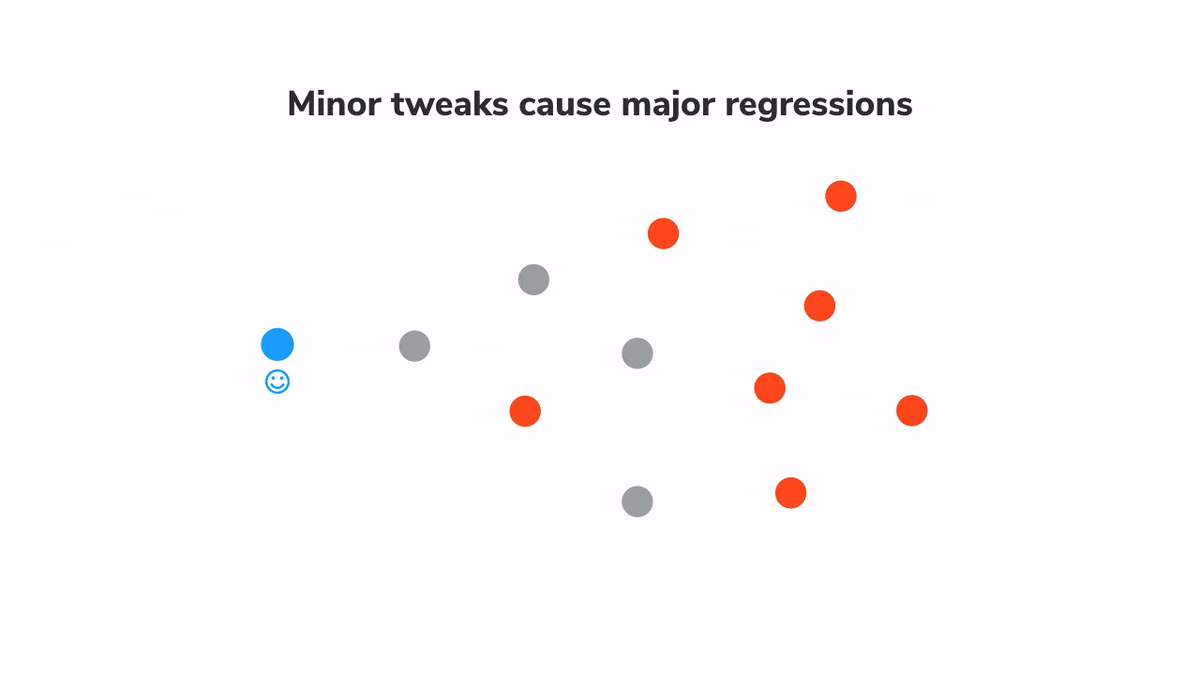 Minor tweaks cause major regressions